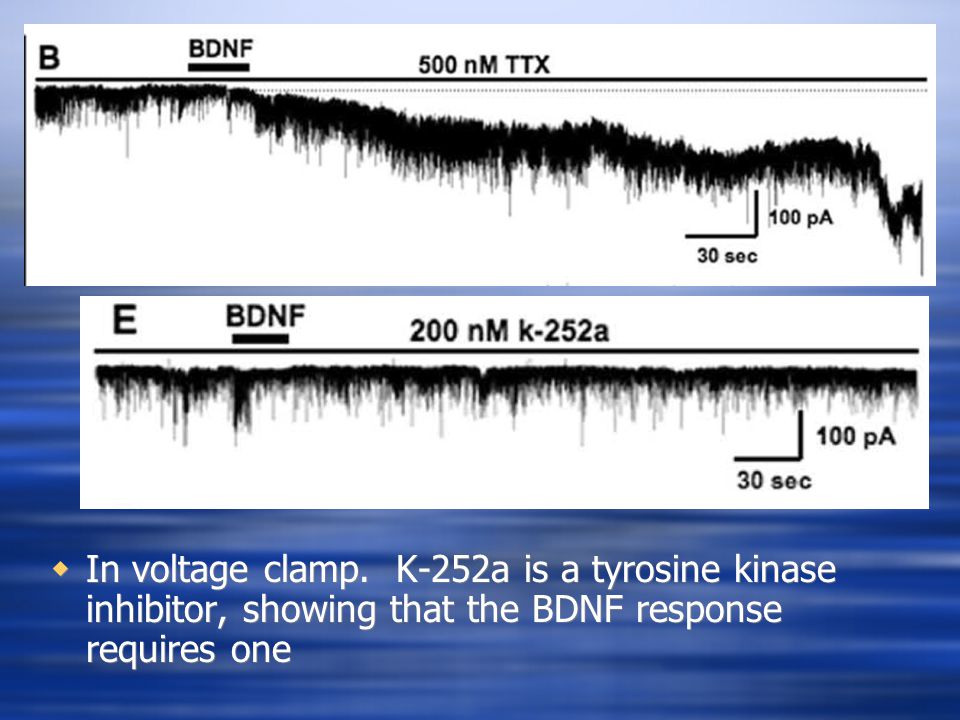 B
BDNF
500 nM TTX
100 pA
30 sec

E
BDNF
200 nM k-252a
100 pA
30 sec

In voltage clamp. K-252a is a tyrosine kinase inhibitor, showing that the BDNF response requires one